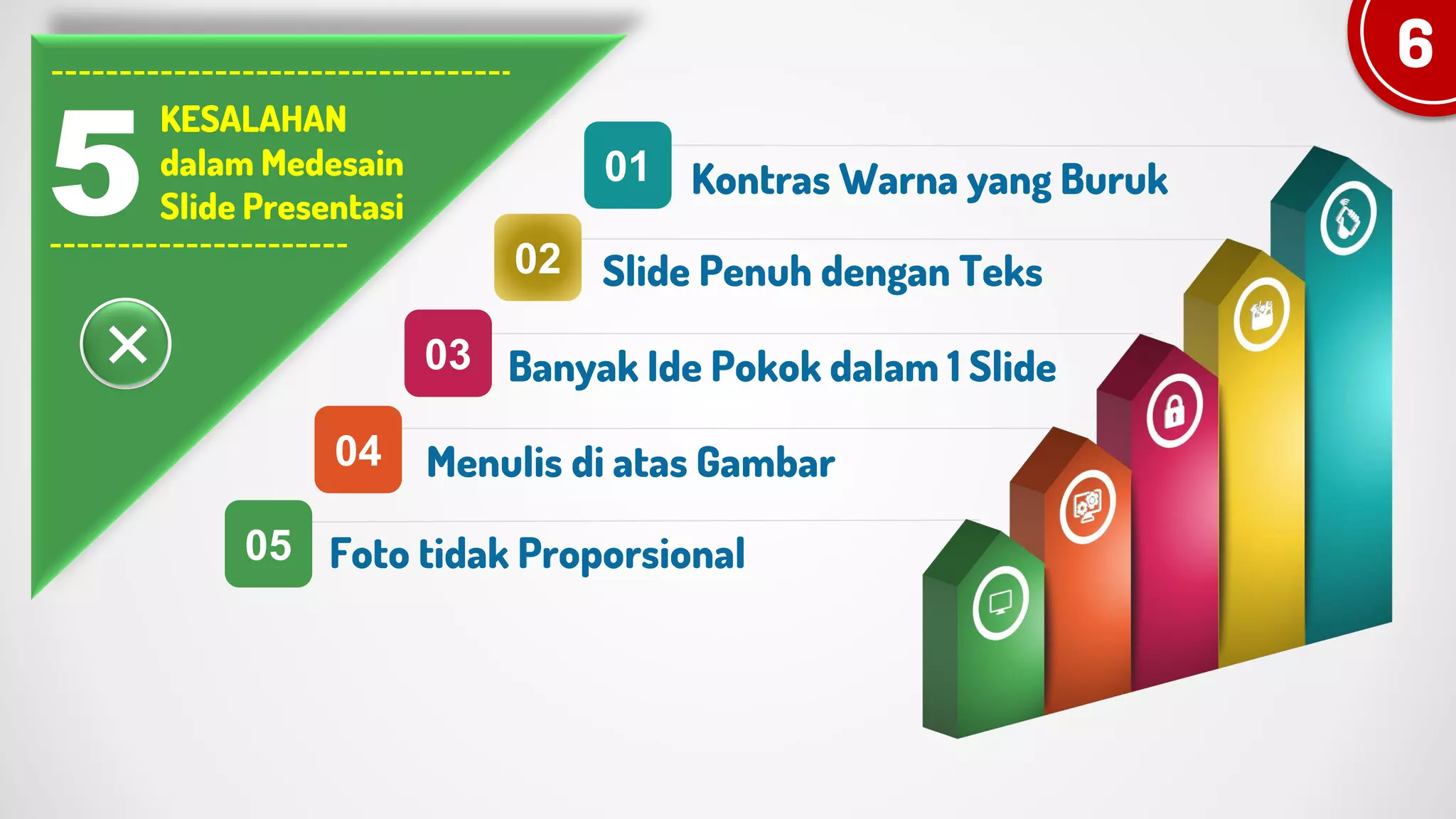 6

5 KESALAHAN dalam Medesain Slide Presentasi

01 Kontras Warna yang Buruk

02 Slide Penuh dengan Teks

03 Banyak Ide Pokok dalam 1 Slide

04 Menulis di atas Gambar

05 Foto tidak Proporsional